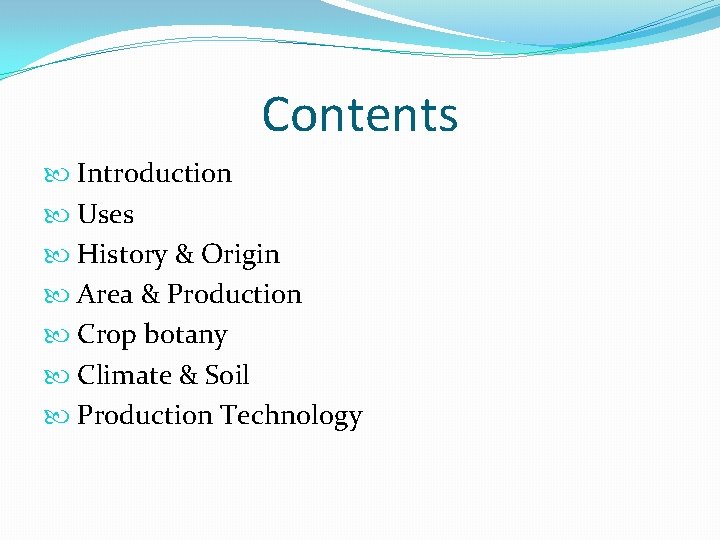 Contents

Introduction
Uses
History & Origin
Area & Production
Crop botany
Climate & Soil
Production Technology